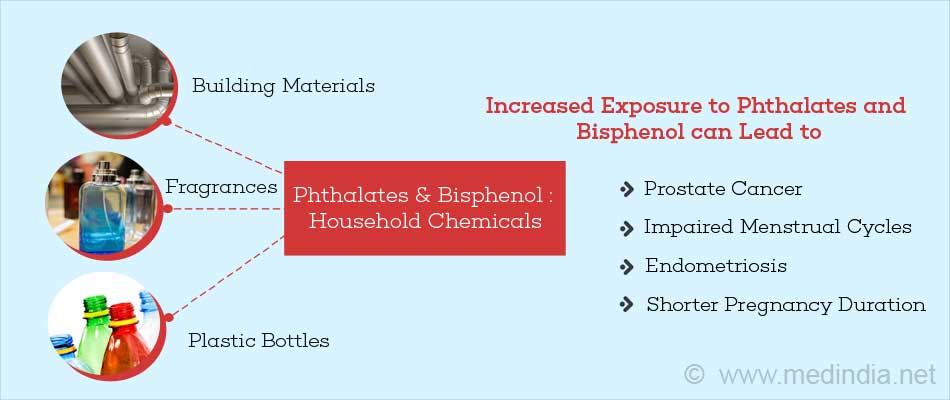 Building Materials

Fragrances

Plastic Bottles

Phthalates & Bisphenol : Household Chemicals

Increased Exposure to Phthalates and Bisphenol can Lead to

Prostate Cancer

Impaired Menstrual Cycles

Endometriosis

Shorter Pregnancy Duration

© www.medindia.net